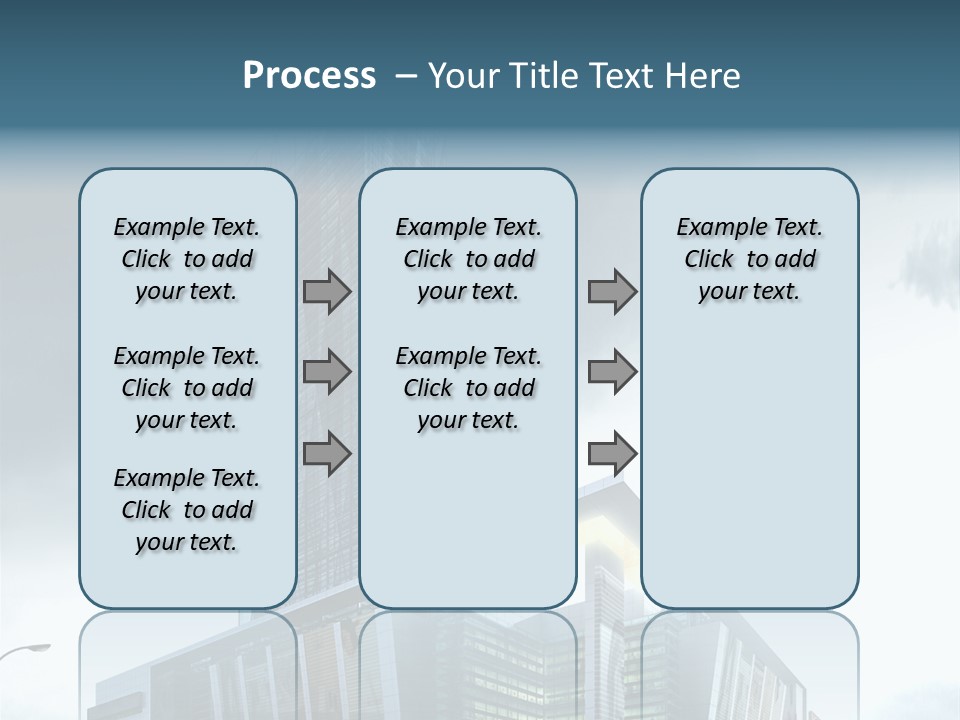 Process – Your Title Text Here

Example Text. Click to add your text.

Example Text. Click to add your text.

Example Text. Click to add your text.

Example Text. Click to add your text.

Example Text. Click to add your text.

Example Text. Click to add your text.